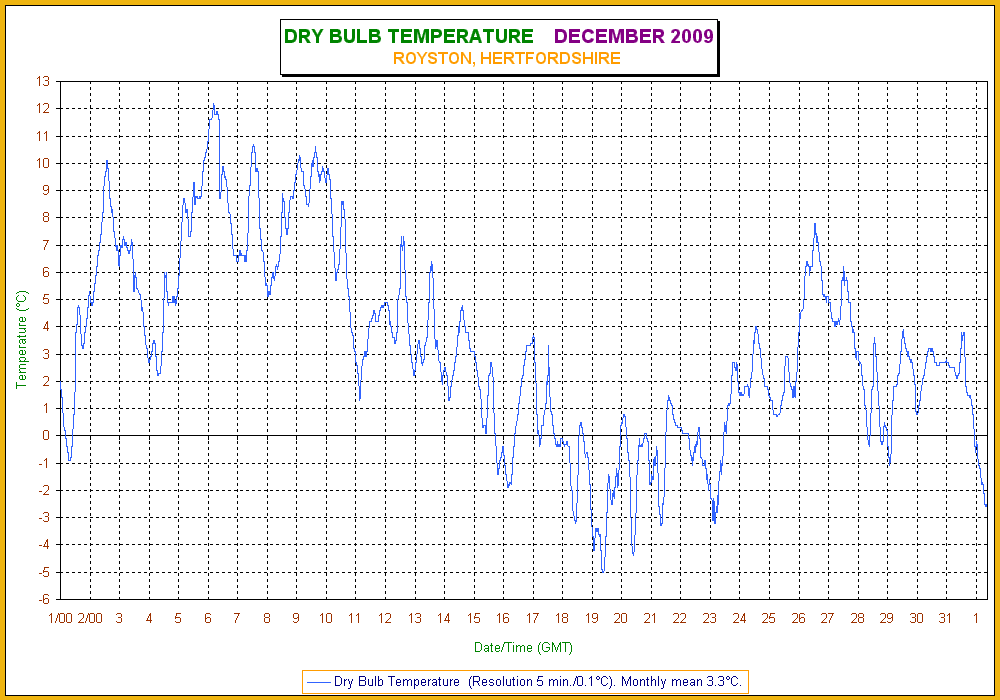 DRY BULB TEMPERATURE DECEMBER 2009
ROYSTON, HERTFORDSHIRE

Temperature (°C)

13
12
11
10
9
8
7
6
5
4
3
2
1
0
-1
-2
-3
-4
-5
-6

1/00 2/00 3 4 5 6 7 8 9 10 11 12 13 14 15 16 17 18 19 20 21 22 23 24 25 26 27 28 29 30 31 1

Date/Time (GMT)

Dry Bulb Temperature (Resolution 5 min./0.1°C). Monthly mean 3.3°C.